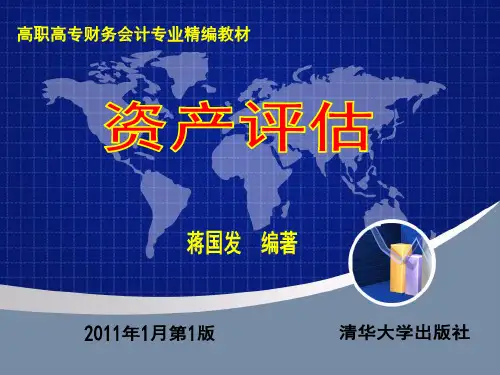 高职高专财务会计专业精编教材

资产评估

蒋国发　编著

2011年1月第1版

清华大学出版社